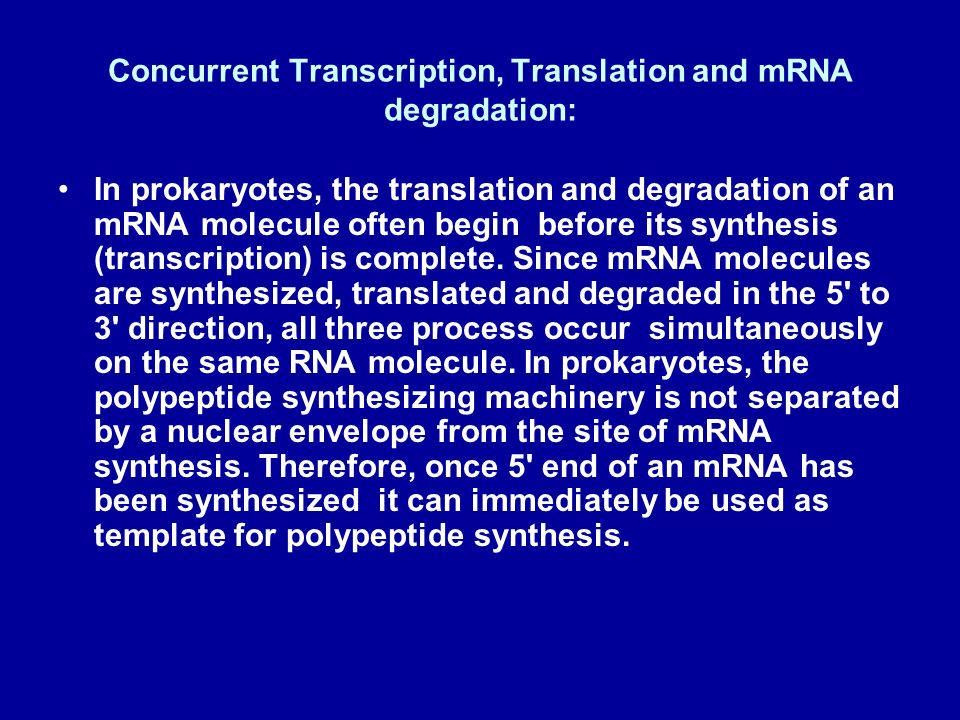 Concurrent Transcription, Translation and mRNA degradation:

• In prokaryotes, the translation and degradation of an mRNA molecule often begin before its synthesis (transcription) is complete. Since mRNA molecules are synthesized, translated and degraded in the 5' to 3' direction, all three process occur simultaneously on the same RNA molecule. In prokaryotes, the polypeptide synthesizing machinery is not separated by a nuclear envelope from the site of mRNA synthesis. Therefore, once 5' end of an mRNA has been synthesized it can immediately be used as template for polypeptide synthesis.